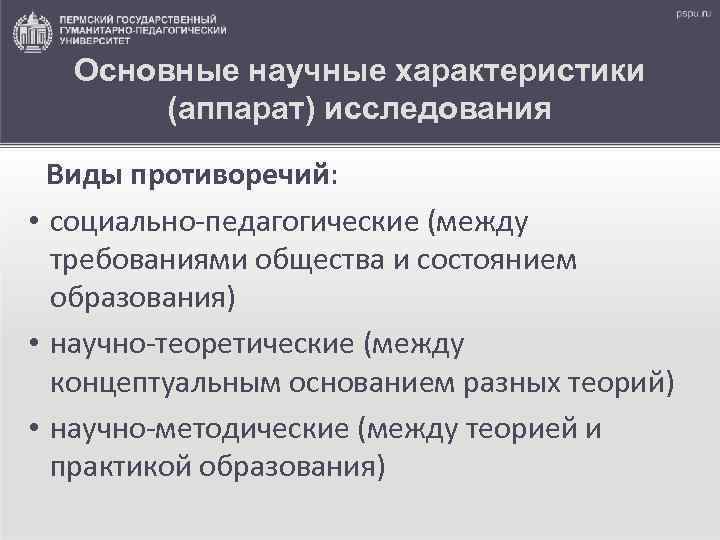 ПЕРМСКИЙ ГОСУДАРСТВЕННЫЙ ГУМАНИТАРНО-ПЕДАГОГИЧЕСКИЙ УНИВЕРСИТЕТ

pspu.ru

Основные научные характеристики (аппарат) исследования

Виды противоречий:

• социально-педагогические (между требованиями общества и состоянием образования)

• научно-теоретические (между концептуальным основанием разных теорий)

• научно-методические (между теорией и практикой образования)